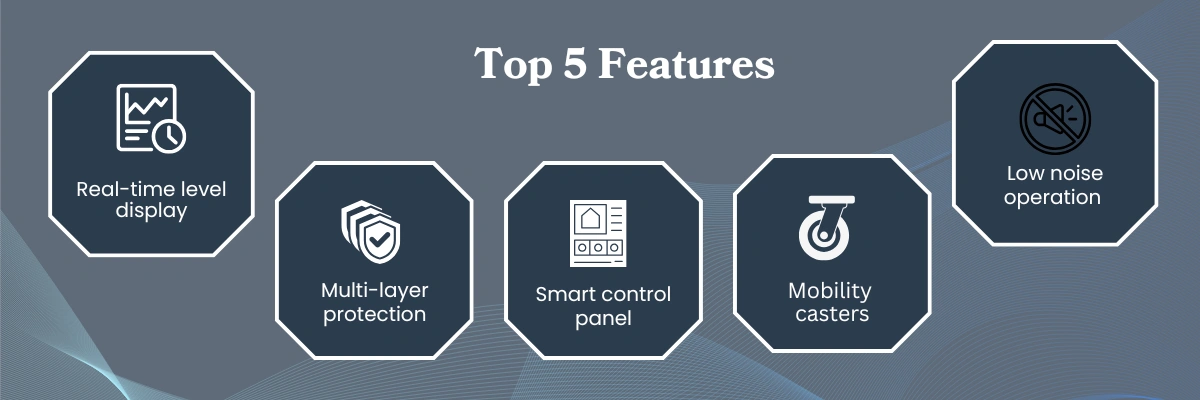 Top 5 Features

Real-time level display

Multi-layer protection

Smart control panel

Mobility casters

Low noise operation